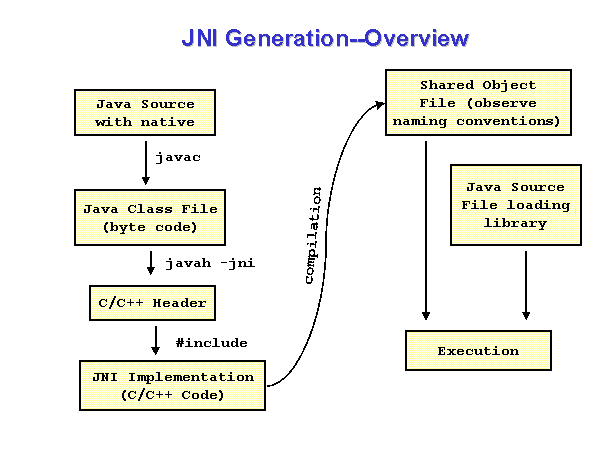 JNI Generation--Overview

Java Source with native

javac

Java Class File (byte code)

javah -jni

C/C++ Header

#include

JNI Implementation (C/C++ Code)

compilation

Shared Object File (observe naming conventions)

Java Source File loading library

Execution